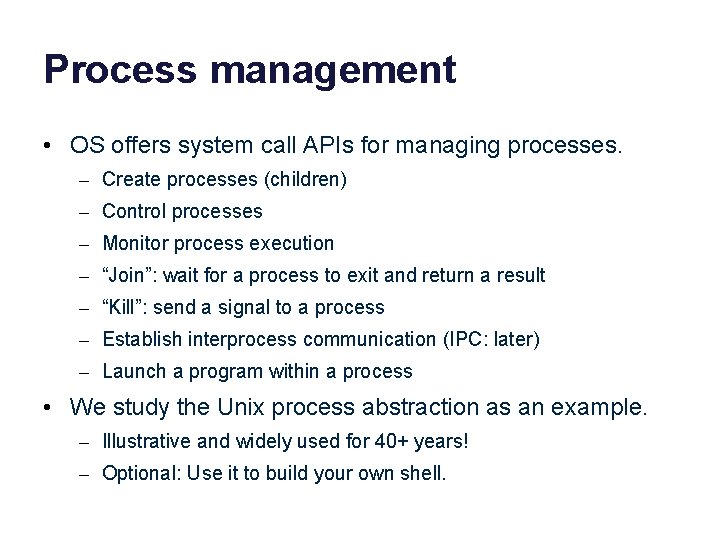 Process management

• OS offers system call APIs for managing processes.
– Create processes (children)
– Control processes
– Monitor process execution
– “Join”: wait for a process to exit and return a result
– “Kill”: send a signal to a process
– Establish interprocess communication (IPC: later)
– Launch a program within a process

• We study the Unix process abstraction as an example.
– Illustrative and widely used for 40+ years!
– Optional: Use it to build your own shell.